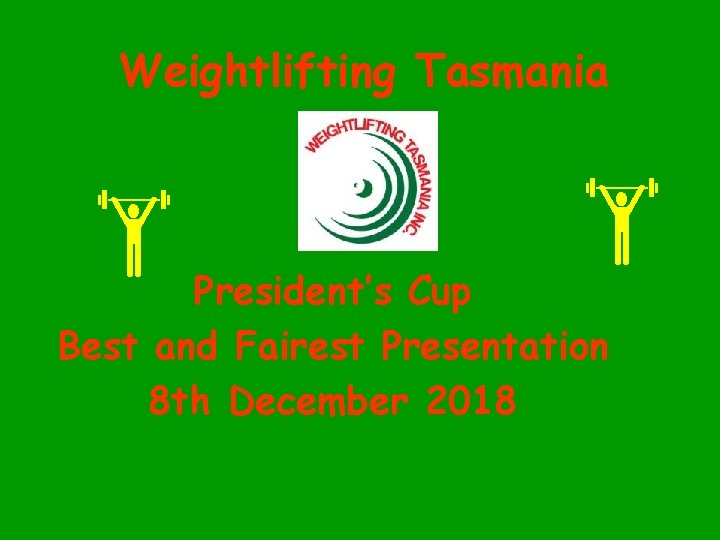 Weightlifting Tasmania

WEIGHTLIFTING TASMANIA INC.

President's Cup
Best and Fairest Presentation
8th December 2018